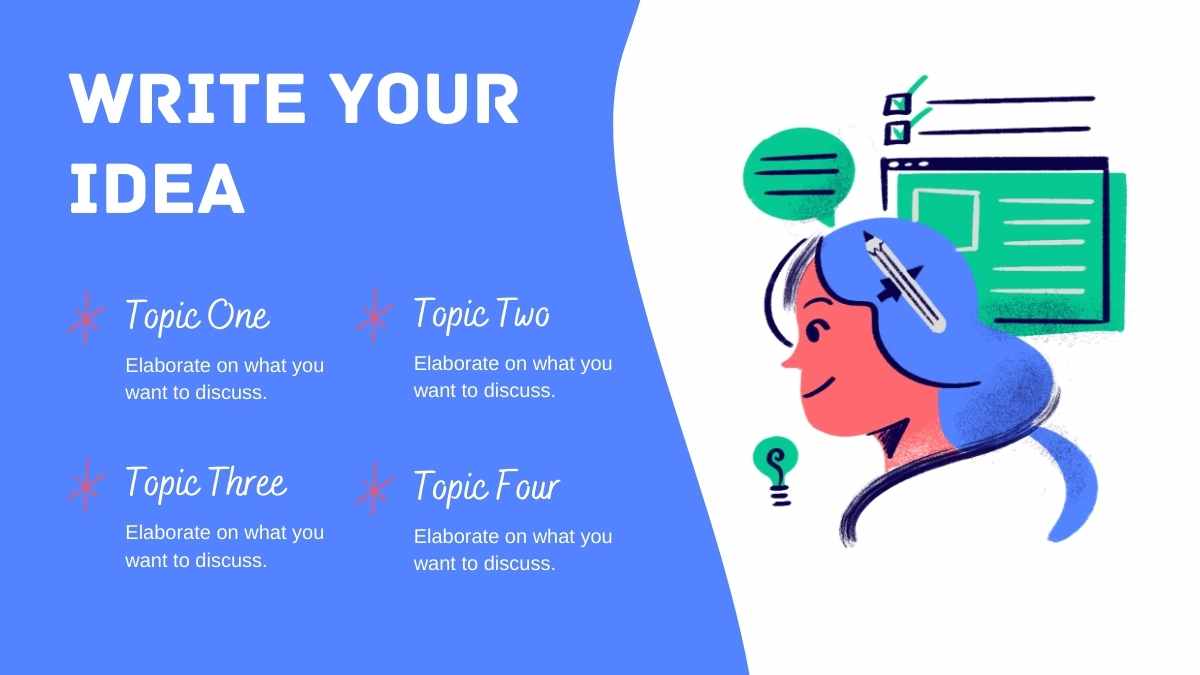 WRITE YOUR IDEA

Topic One

Elaborate on what you want to discuss.

Topic Two

Elaborate on what you want to discuss.

Topic Three

Elaborate on what you want to discuss.

Topic Four

Elaborate on what you want to discuss.